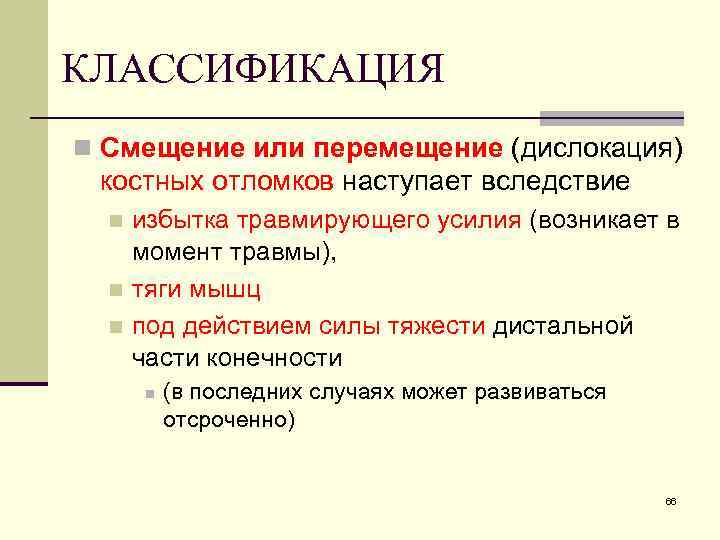 КЛАССИФИКАЦИЯ

Смещение или перемещение (дислокация) костных отломков наступает вследствие

избытка травмирующего усилия (возникает в момент травмы),

тяги мышц

под действием силы тяжести дистальной части конечности

(в последних случаях может развиваться отсроченно)

66